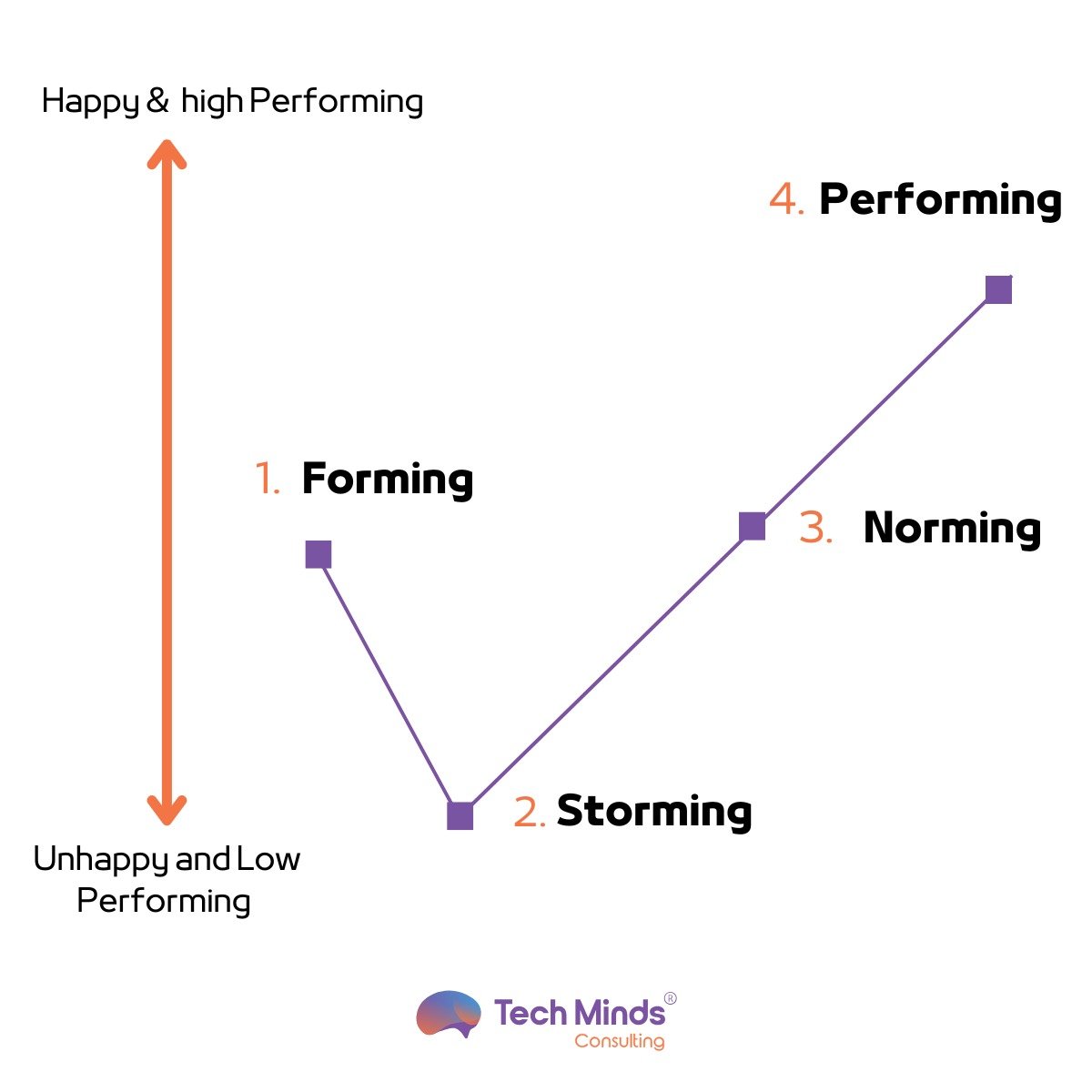 Happy & high Performing

4. Performing

1. Forming

3. Norming

2. Storming

Unhappy and Low Performing

Tech Minds®
Consulting